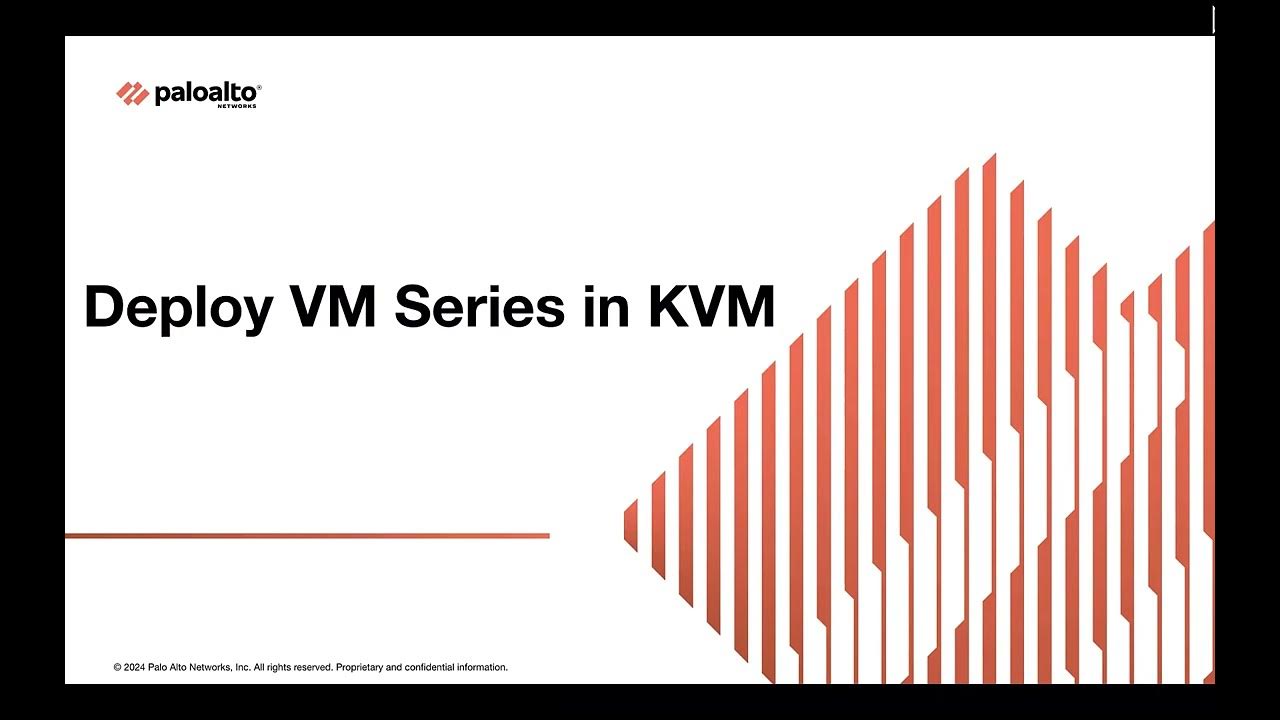 paloalto®
NETWORKS

Deploy VM Series in KVM

© 2024 Palo Alto Networks, Inc. All rights reserved. Proprietary and confidential information.